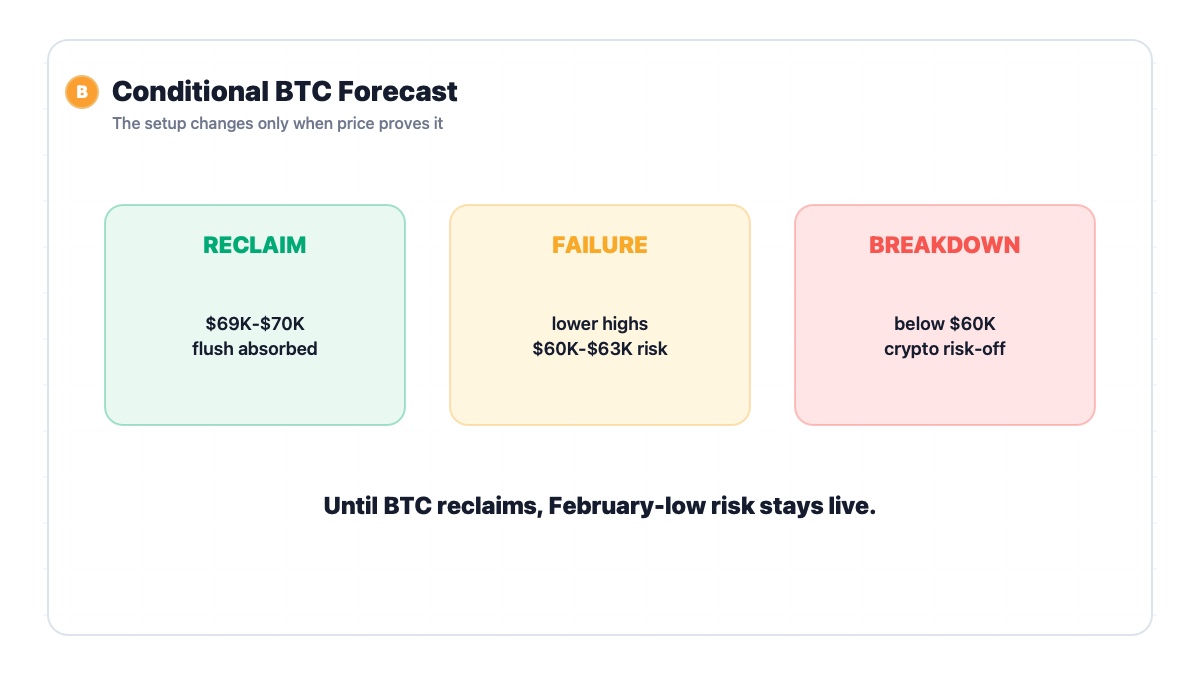 B

Conditional BTC Forecast

The setup changes only when price proves it

RECLAIM

\$69K-\$70K
flush absorbed

FAILURE

lower highs
\$60K-\$63K risk

BREAKDOWN

below \$60K
crypto risk-off

Until BTC reclaims, February-low risk stays live.